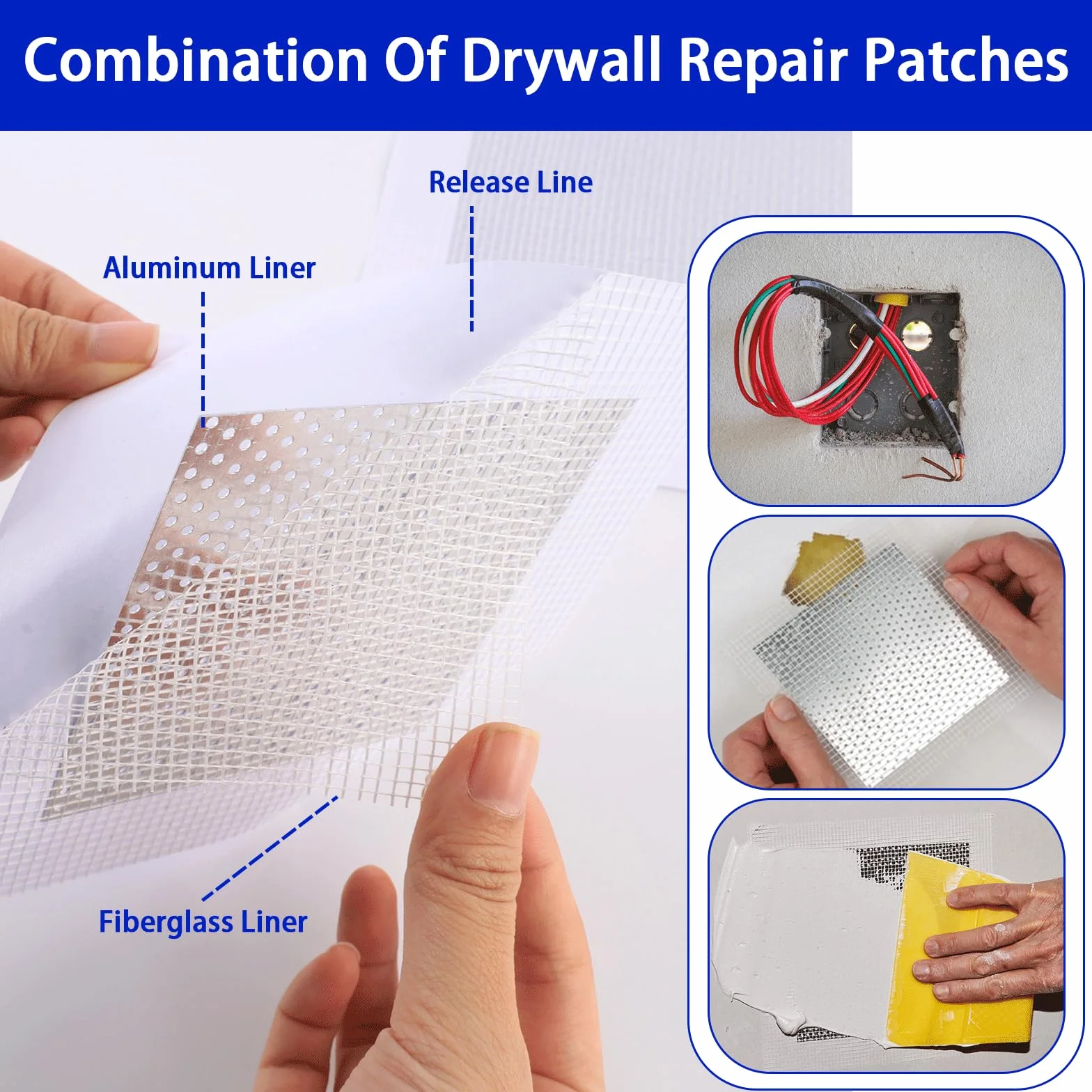 Combination Of Drywall Repair Patches

Release Line

Aluminum Liner

Fiberglass Liner